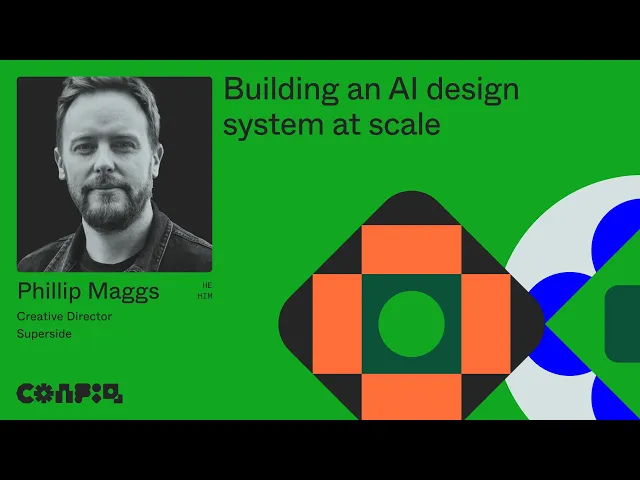 Building an AI design system at scale

Phillip Maggs

HE
HIM

Creative Director
Superside

CONFIG